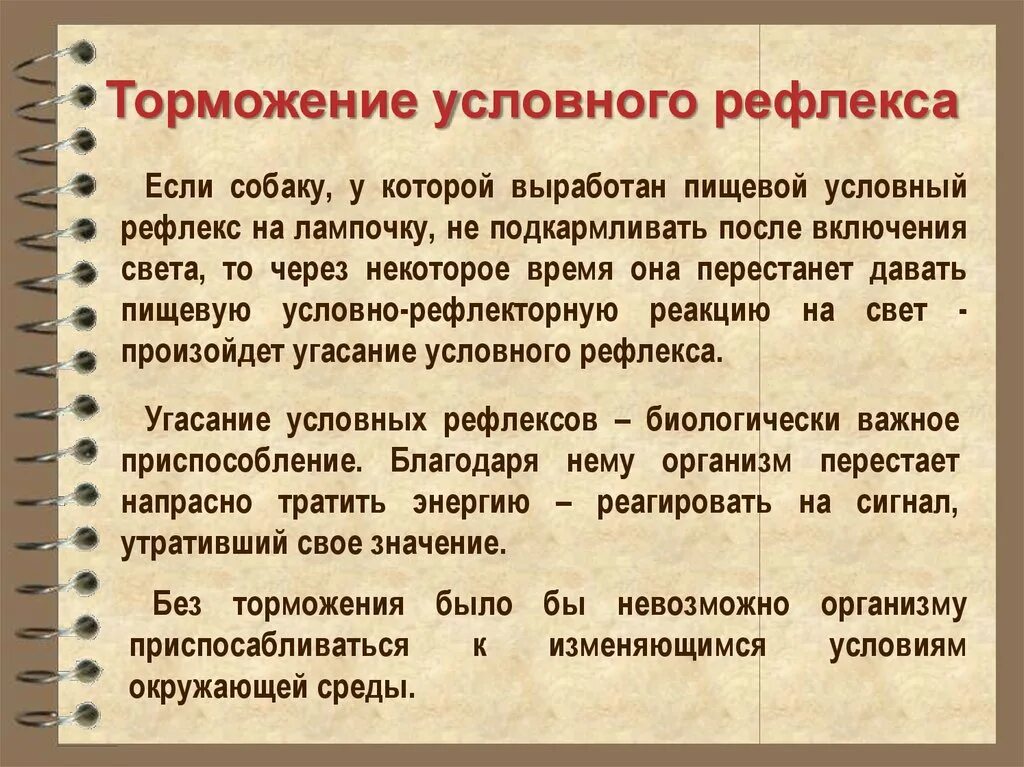 Торможение условного рефлекса

Если собаку, у которой выработан пищевой условный рефлекс на лампочку, не подкармливать после включения света, то через некоторое время она перестанет давать пищевую условно-рефлекторную реакцию на свет - произойдет угасание условного рефлекса.

Угасание условных рефлексов – биологически важное приспособление. Благодаря нему организм перестает напрасно тратить энергию – реагировать на сигнал, утративший свое значение.

Без торможения было бы невозможно организму приспосабливаться к изменяющимся условиям окружающей среды.